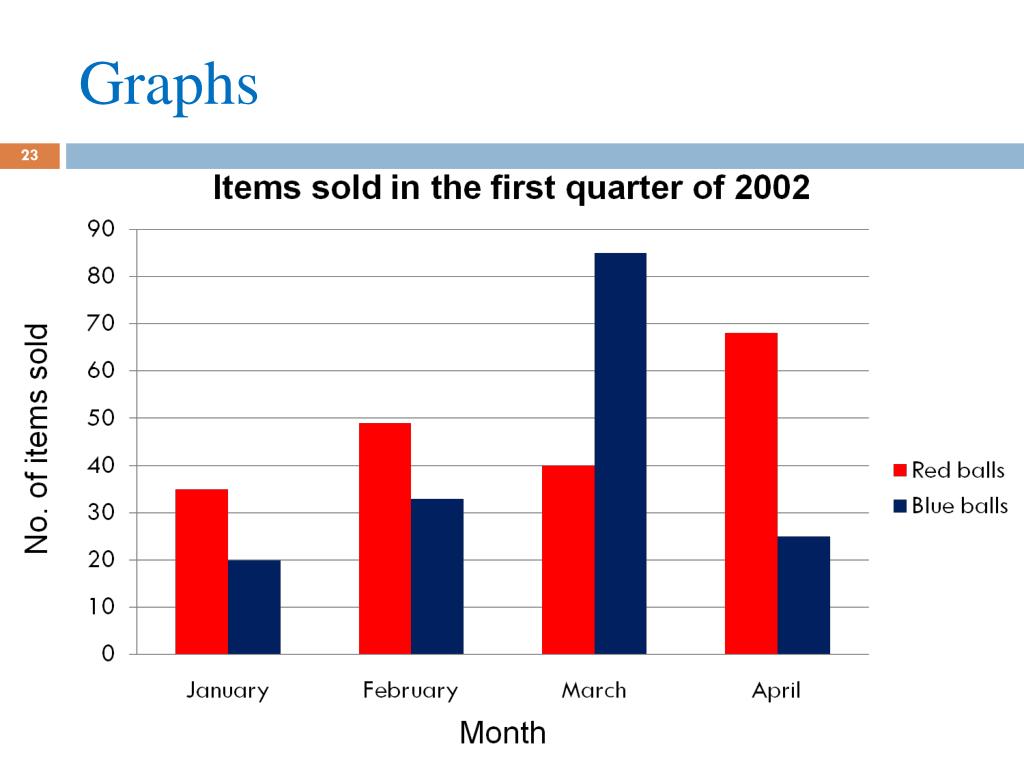 Graphs

23

Items sold in the first quarter of 2002

No. of items sold

90
80
70
60
50
40
30
20
10
0

January February March April

Month

Red balls
Blue balls